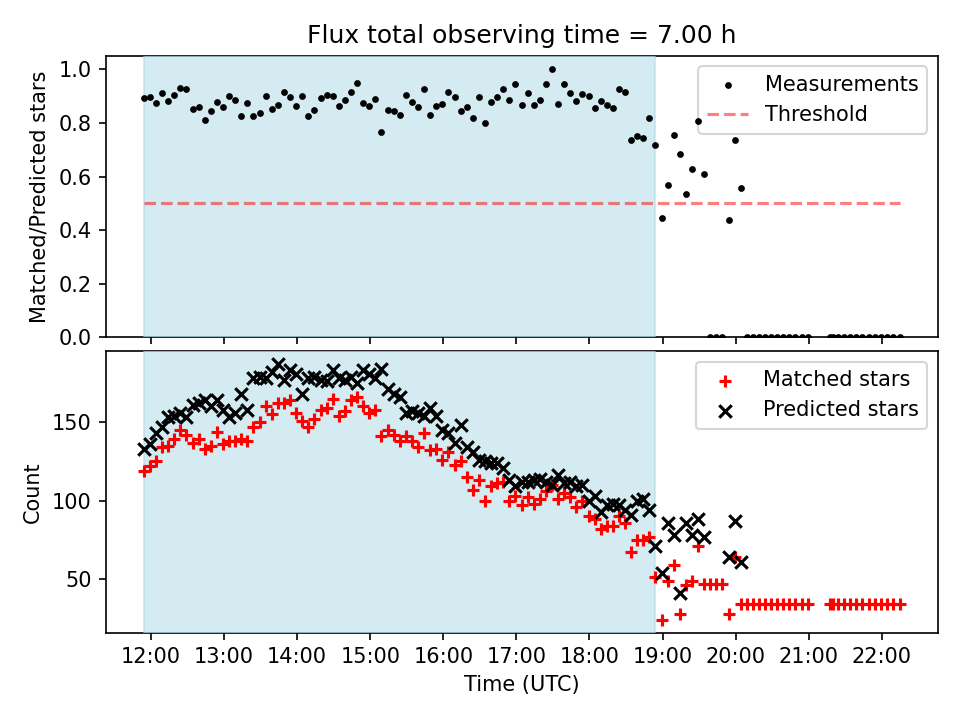 Flux total observing time = 7.00 h

Matched/Predicted stars

1.0
0.8
0.6
0.4
0.2
0.0

Measurements
Threshold

Count

150
100
50

Matched stars
Predicted stars

12:00 13:00 14:00 15:00 16:00 17:00 18:00 19:00 20:00 21:00 22:00

Time (UTC)